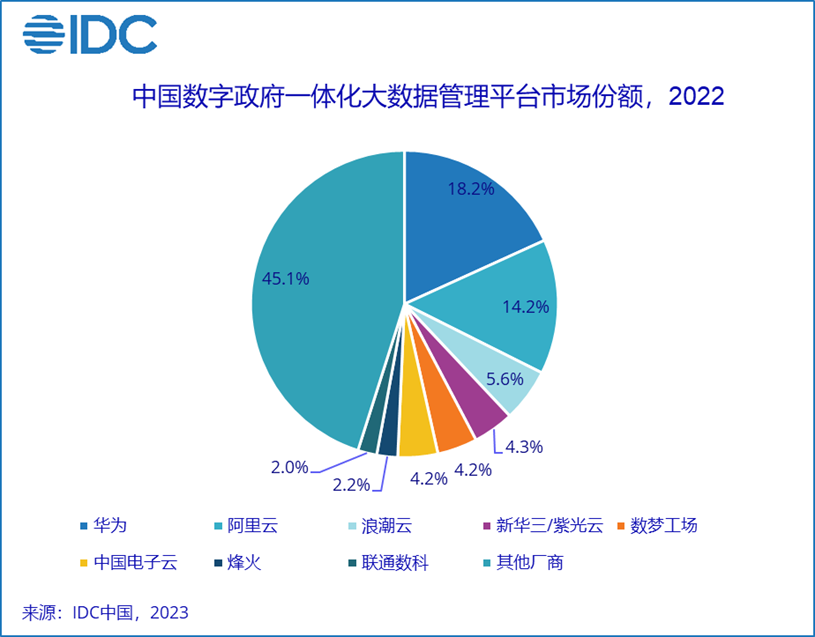 IDC

中国数字政府一体化大数据管理平台市场份额，2022

18.2%
14.2%
5.6%
4.3%
4.2%
4.2%
2.2%
2.0%
45.1%

华为
阿里云
浪潮云
新华三/紫光云
数梦工场
中国电子云
烽火
联通数科
其他厂商

来源：IDC中国，2023